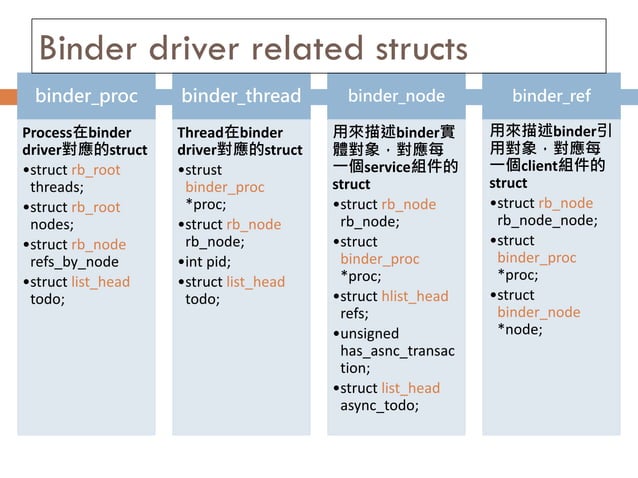 Binder driver related structs

binder_proc

Process在binder driver對應的struct

•struct rb_root threads;

•struct rb_root nodes;

•struct rb_node refs_by_node

•struct list_head todo;

binder_thread

Thread在binder driver對應的struct

•strust binder_proc *proc;

•struct rb_node rb_node;

•int pid;

•struct list_head todo;

binder_node

用來描述binder實體對象，對應每一個service組件的struct

•struct rb_node rb_node;

•struct binder_proc *proc;

•struct hlist_head refs;

•unsigned has_asnc_transaction;

•struct list_head async_todo;

binder_ref

用來描述binder引用對象，對應每一個client組件的struct

•struct rb_node rb_node_node;

•struct binder_proc *proc;

•struct binder_node *node;